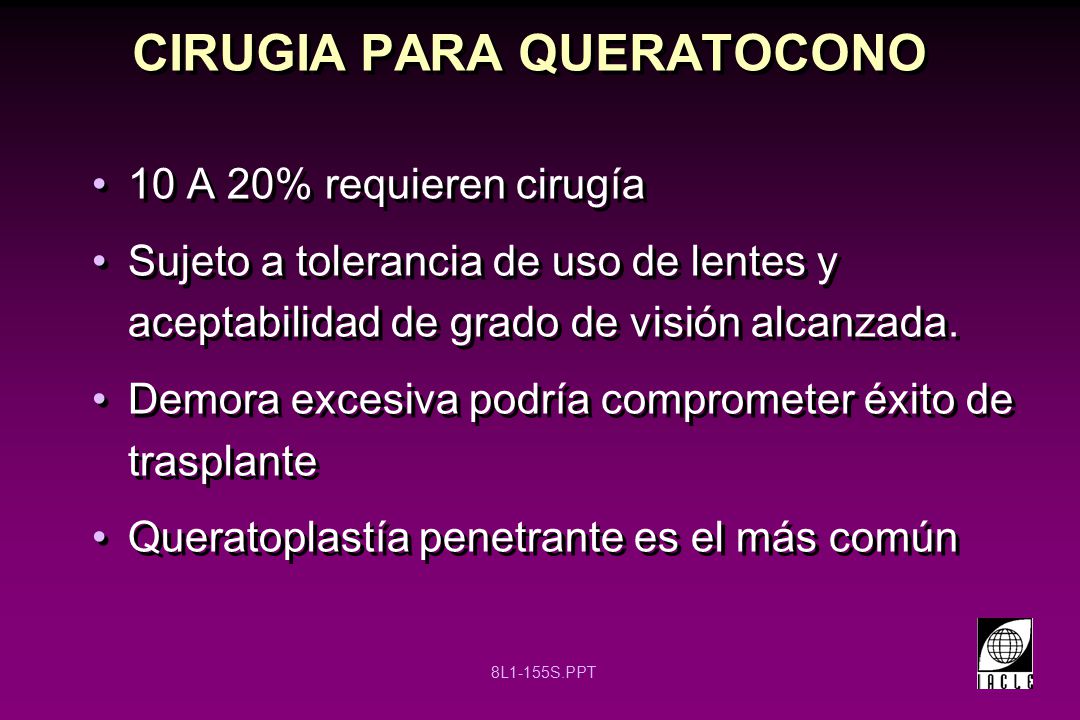 CIRUGIA PARA QUERATOCONO

• 10 A 20% requieren cirugía

• Sujeto a tolerancia de uso de lentes y aceptabilidad de grado de visión alcanzada.

• Demora excesiva podría comprometer éxito de trasplante

• Queratoplastía penetrante es el más común

8L1-155S.PPT

IACLE